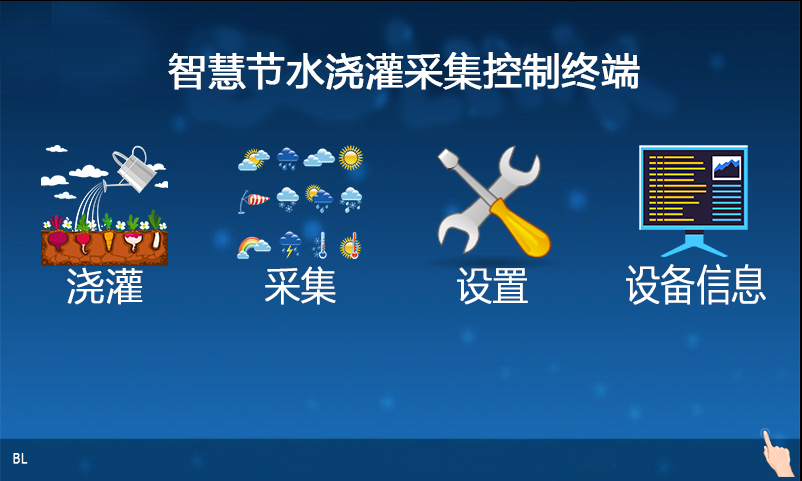 智慧节水浇灌采集控制终端

浇灌

采集

设置

设备信息

BL